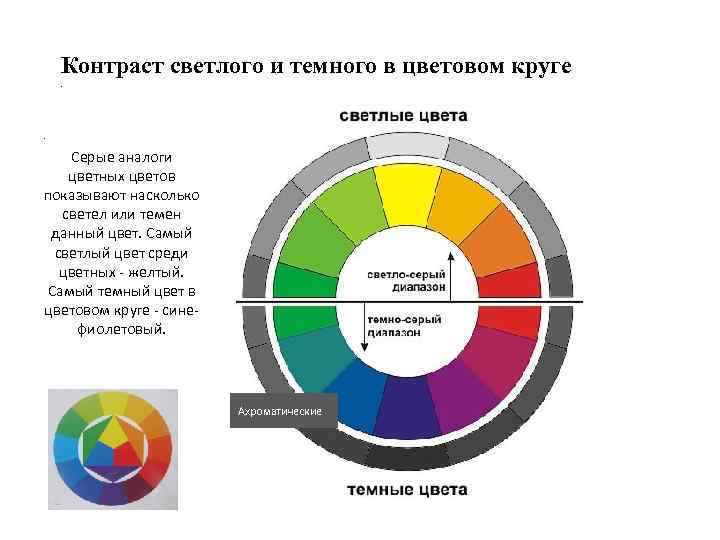 Контраст светлого и темного в цветовом круге

Серые аналоги цветных цветов показывают насколько светел или темен данный цвет. Самый светлый цвет среди цветных - желтый. Самый темный цвет в цветовом круге - сине-фиолетовый.

светлые цвета

светло-серый диапазон

темно-серый диапазон

Ахроматические

темные цвета